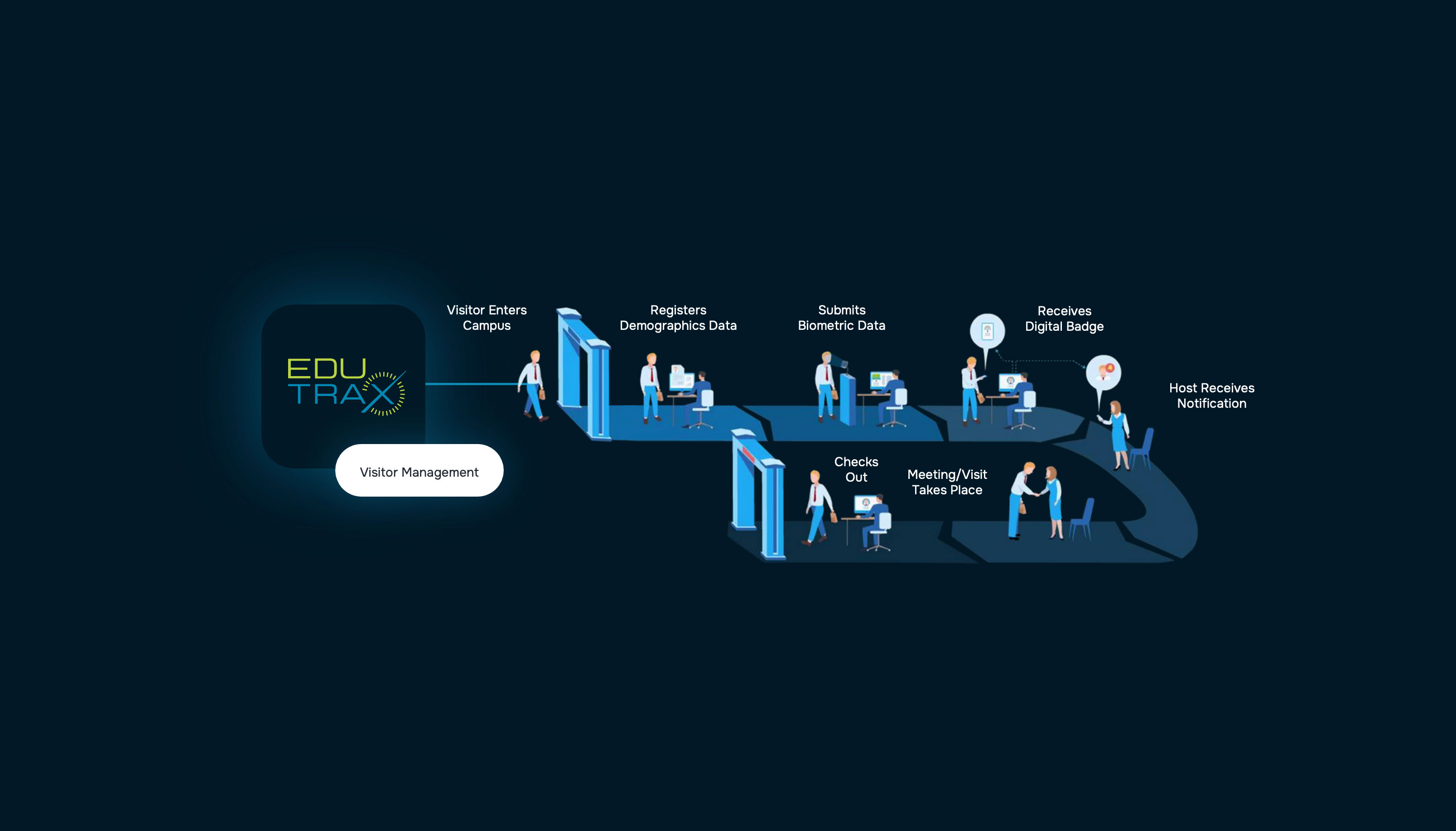 EDU
TRAX

Visitor Management

Visitor Enters Campus

Registers Demographics Data

Submits Biometric Data

Receives Digital Badge

Host Receives Notification

Meeting/Visit Takes Place

Checks Out